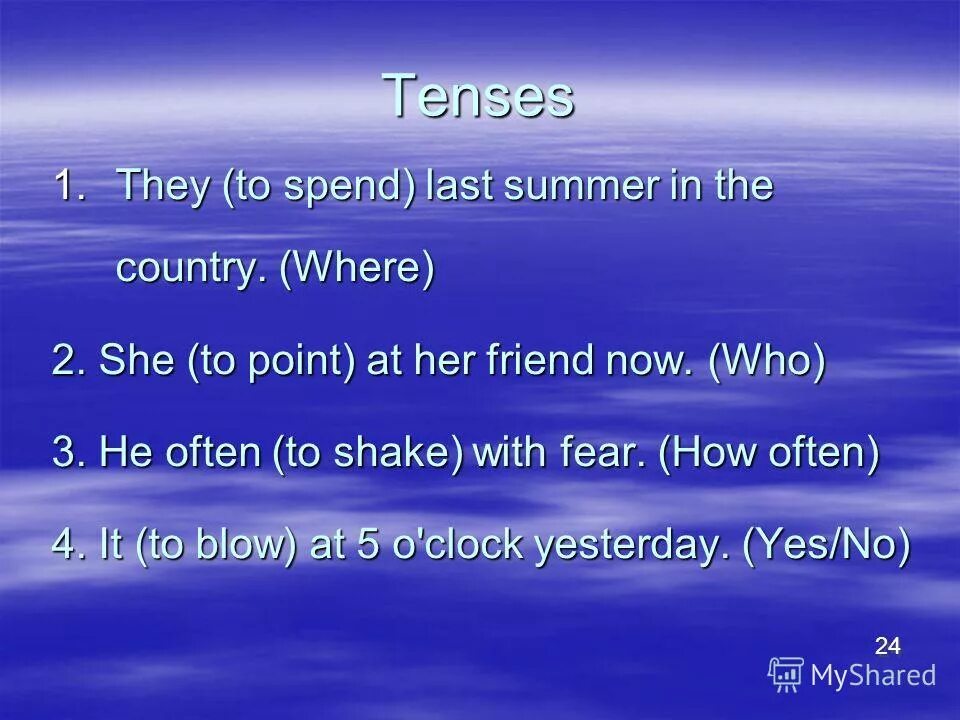 Tenses

1. They (to spend) last summer in the country. (Where)

2. She (to point) at her friend now. (Who)

3. He often (to shake) with fear. (How often)

4. It (to blow) at 5 o'clock yesterday. (Yes/No)

24

MyShared